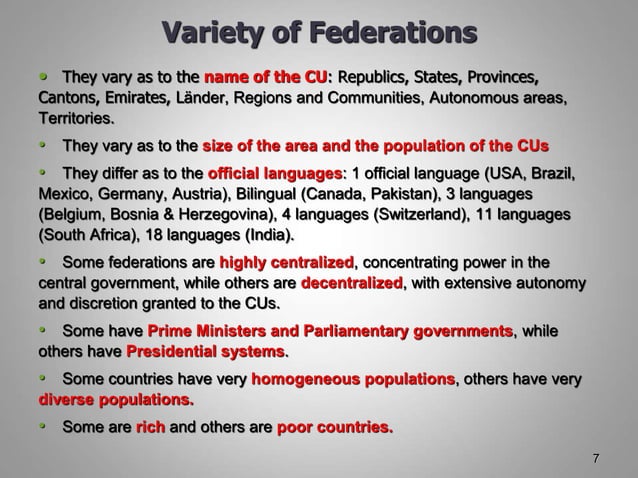 Variety of Federations

• They vary as to the name of the CU: Republics, States, Provinces, Cantons, Emirates, Länder, Regions and Communities, Autonomous areas, Territories.

• They vary as to the size of the area and the population of the CUs

• They differ as to the official languages: 1 official language (USA, Brazil, Mexico, Germany, Austria), Bilingual (Canada, Pakistan), 3 languages (Belgium, Bosnia & Herzegovina), 4 languages (Switzerland), 11 languages (South Africa), 18 languages (India).

• Some federations are highly centralized, concentrating power in the central government, while others are decentralized, with extensive autonomy and discretion granted to the CUs.

• Some have Prime Ministers and Parliamentary governments, while others have Presidential systems.

• Some countries have very homogeneous populations, others have very diverse populations.

• Some are rich and others are poor countries.

7